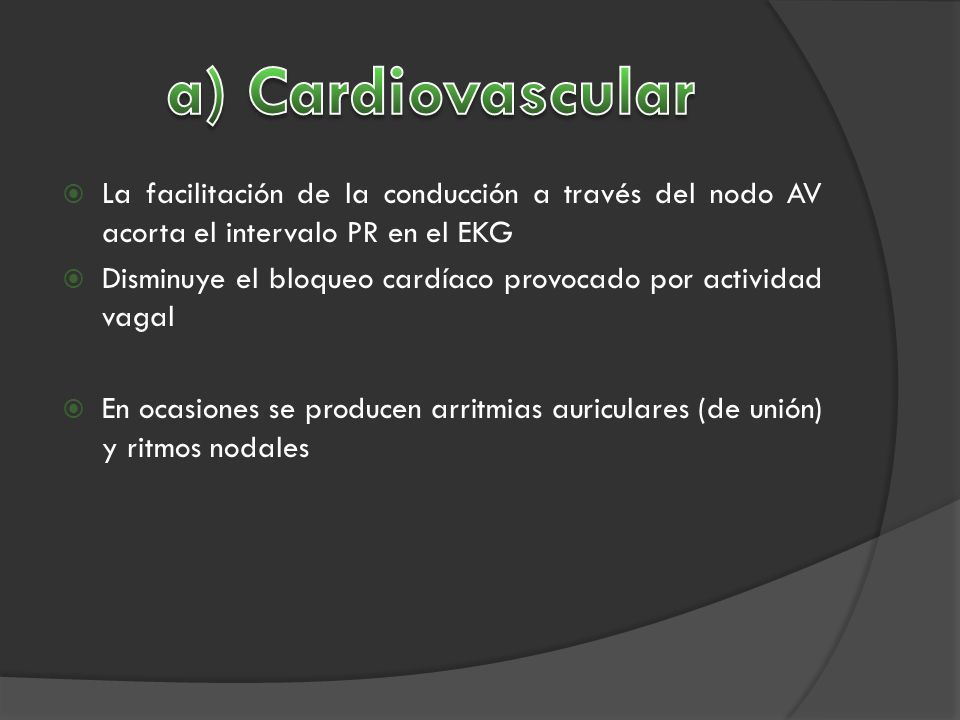 a) Cardiovascular

La facilitación de la conducción a través del nodo AV acorta el intervalo PR en el EKG

Disminuye el bloqueo cardíaco provocado por actividad vagal

En ocasiones se producen arritmias auriculares (de unión) y ritmos nodales